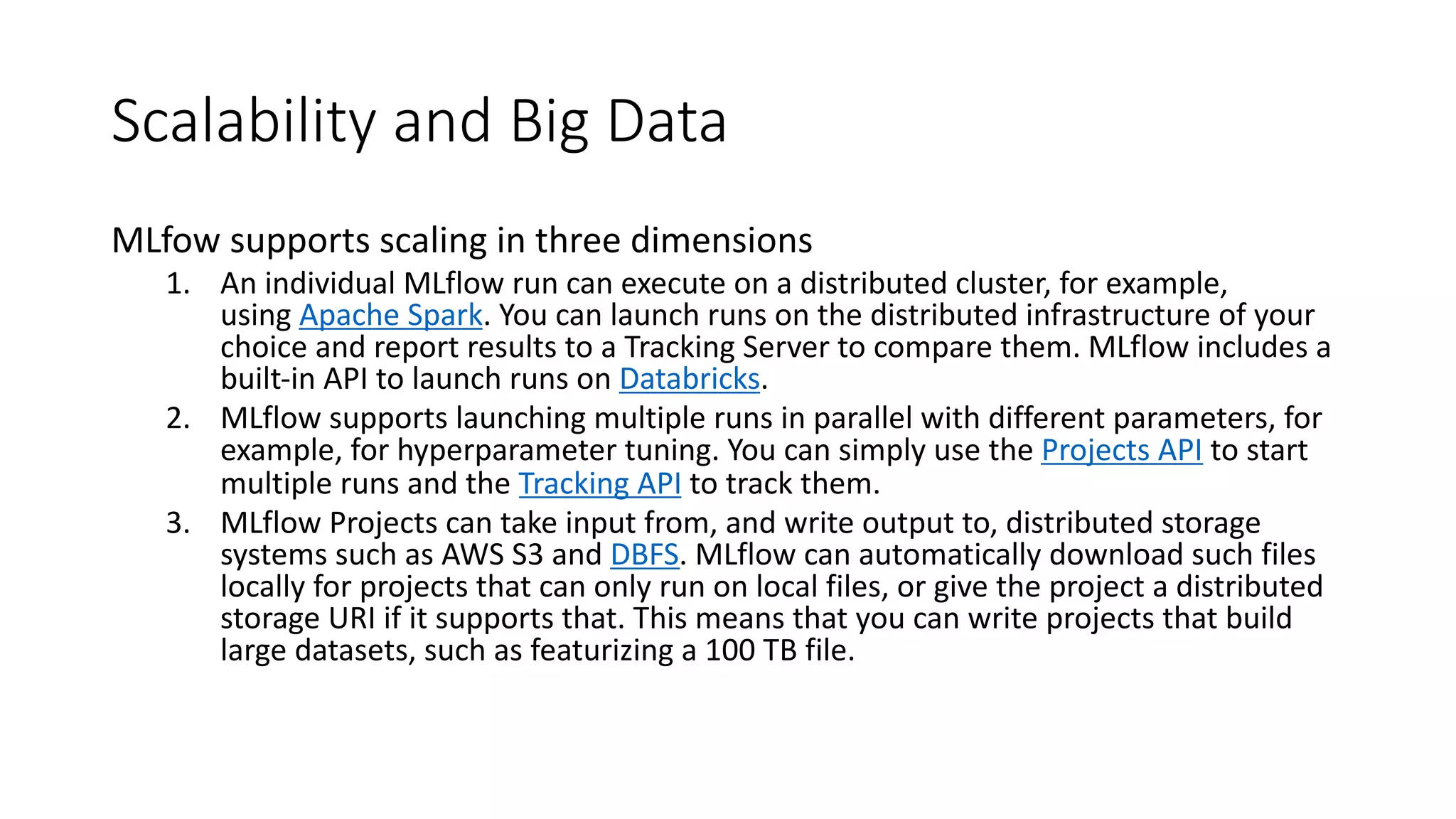 Scalability and Big Data

MLfow supports scaling in three dimensions

1. An individual MLflow run can execute on a distributed cluster, for example, using Apache Spark. You can launch runs on the distributed infrastructure of your choice and report results to a Tracking Server to compare them. MLflow includes a built-in API to launch runs on Databricks.
2. MLflow supports launching multiple runs in parallel with different parameters, for example, for hyperparameter tuning. You can simply use the Projects API to start multiple runs and the Tracking API to track them.
3. MLflow Projects can take input from, and write output to, distributed storage systems such as AWS S3 and DBFS. MLflow can automatically download such files locally for projects that can only run on local files, or give the project a distributed storage URI if it supports that. This means that you can write projects that build large datasets, such as featurizing a 100 TB file.